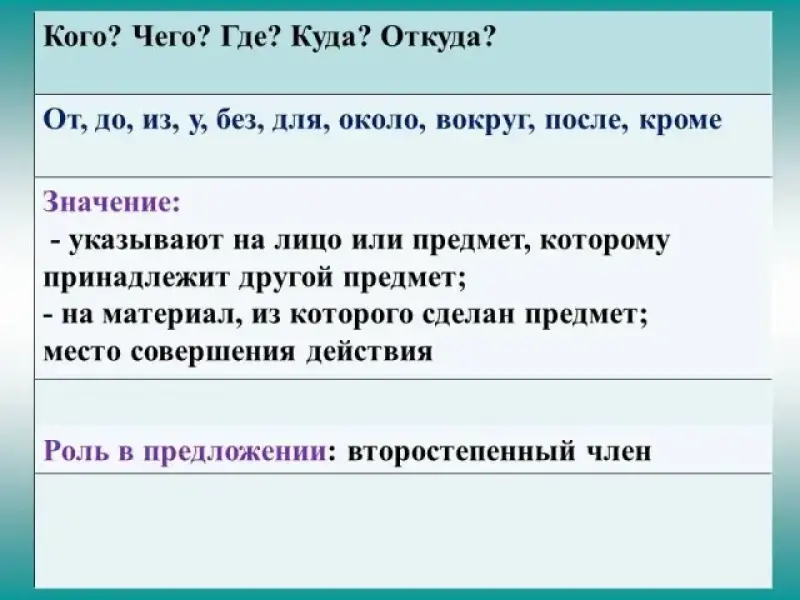 Кого? Чего? Где? Куда? Откуда?

От, до, из, у, без, для, около, вокруг, после, кроме

Значение:
- указывают на лицо или предмет, которому принадлежит другой предмет;
- на материал, из которого сделан предмет; место совершения действия

Роль в предложении: второстепенный член